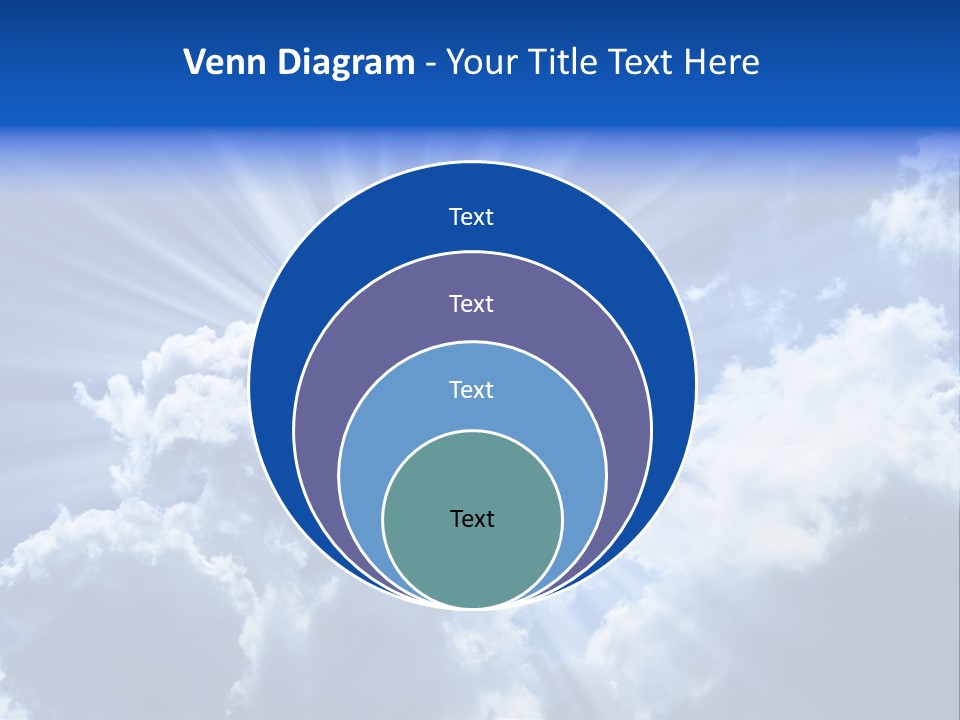 Venn Diagram - Your Title Text Here

Text

Text

Text

Text